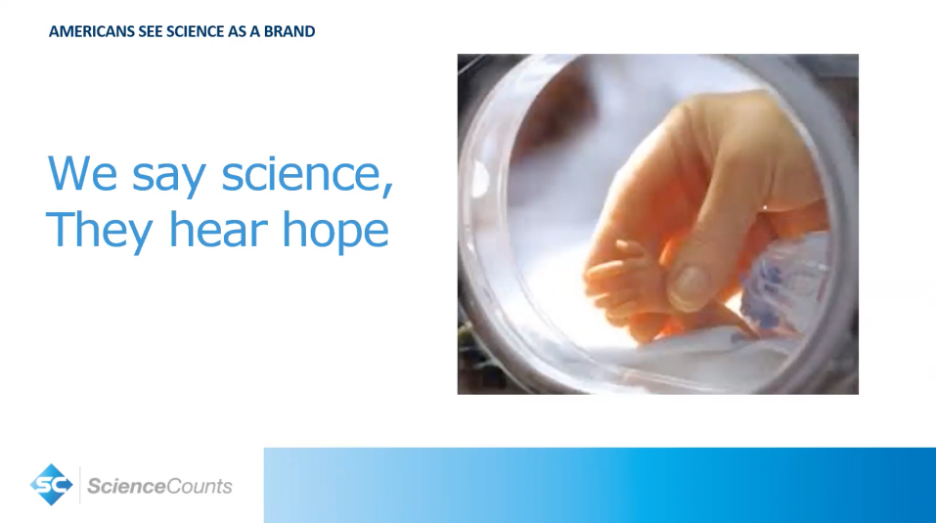 AMERICANS SEE SCIENCE AS A BRAND

We say science,
They hear hope

SC ScienceCounts